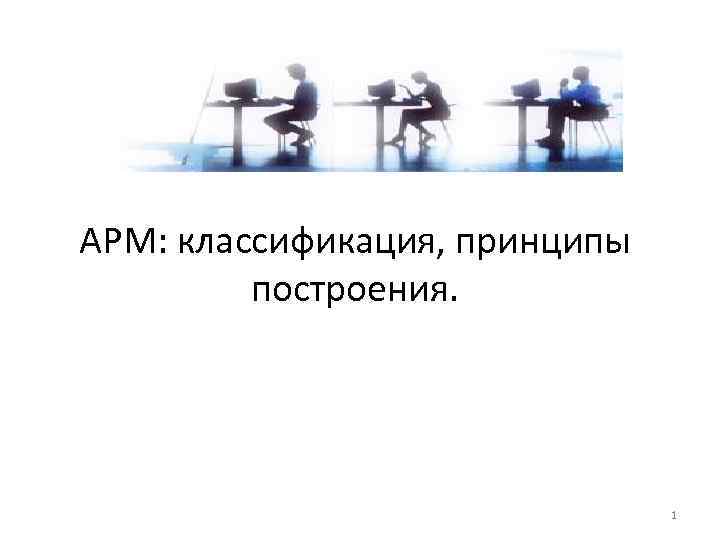 АРМ: классификация, принципы построения.

1